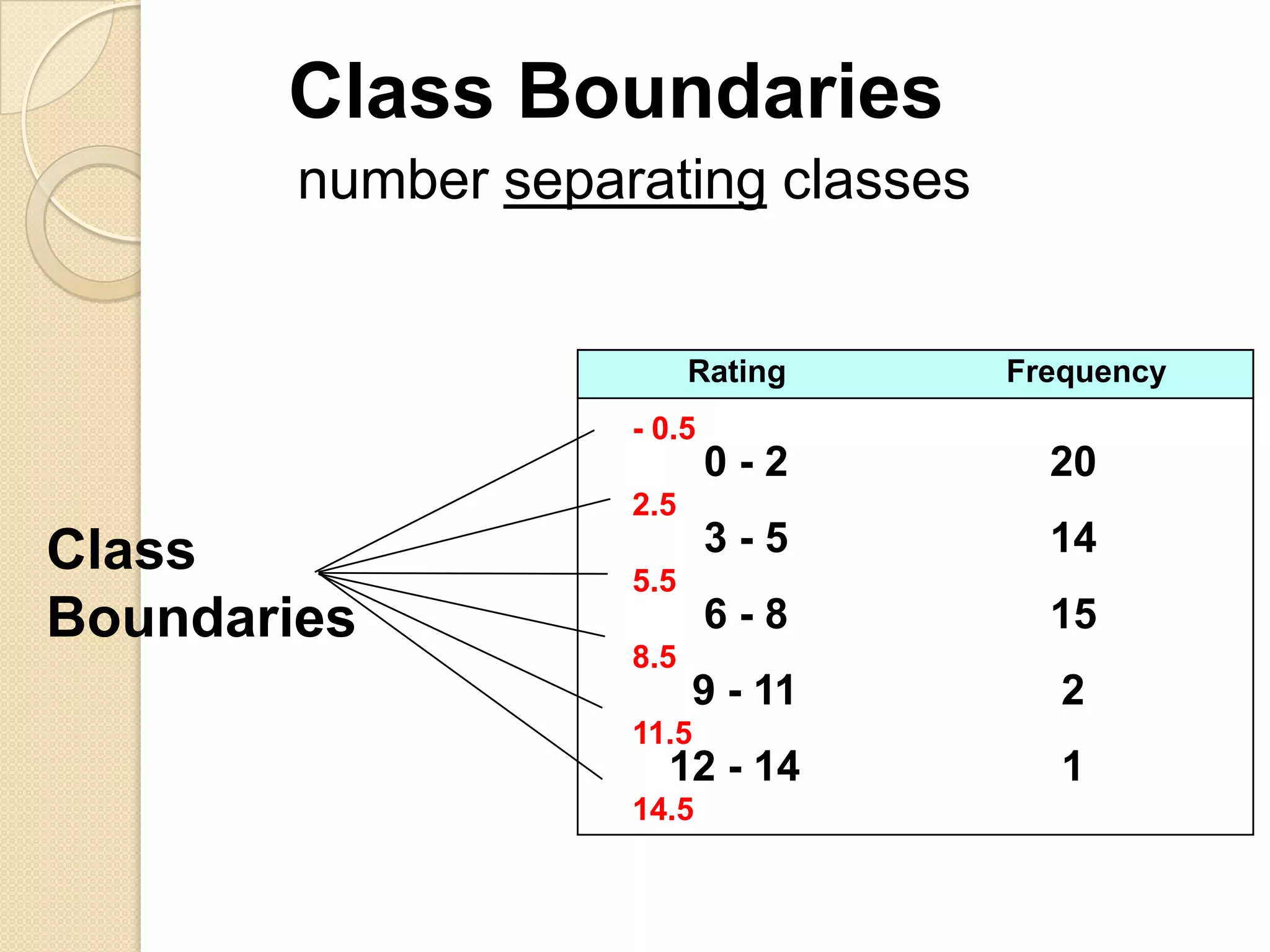 Class Boundaries

number separating classes

Class Boundaries

| Rating | Frequency |
|---|---|
| - 0.5 | |
| 0 - 2 | 20 |
| 2.5 | |
| 3 - 5 | 14 |
| 5.5 | |
| 6 - 8 | 15 |
| 8.5 | |
| 9 - 11 | 2 |
| 11.5 | |
| 12 - 14 | 1 |
| 14.5 | |